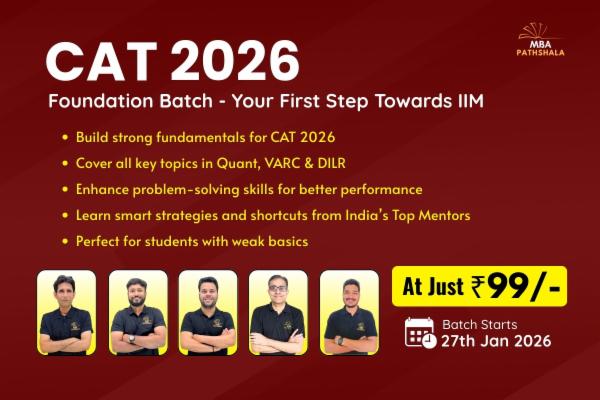 MBA PATHSHALA

CAT 2026

Foundation Batch - Your First Step Towards IIM

• Build strong fundamentals for CAT 2026
• Cover all key topics in Quant, VARC & DILR
• Enhance problem-solving skills for better performance
• Learn smart strategies and shortcuts from India's Top Mentors
• Perfect for students with weak basics

At Just ₹99/-

Batch Starts
27th Jan 2026